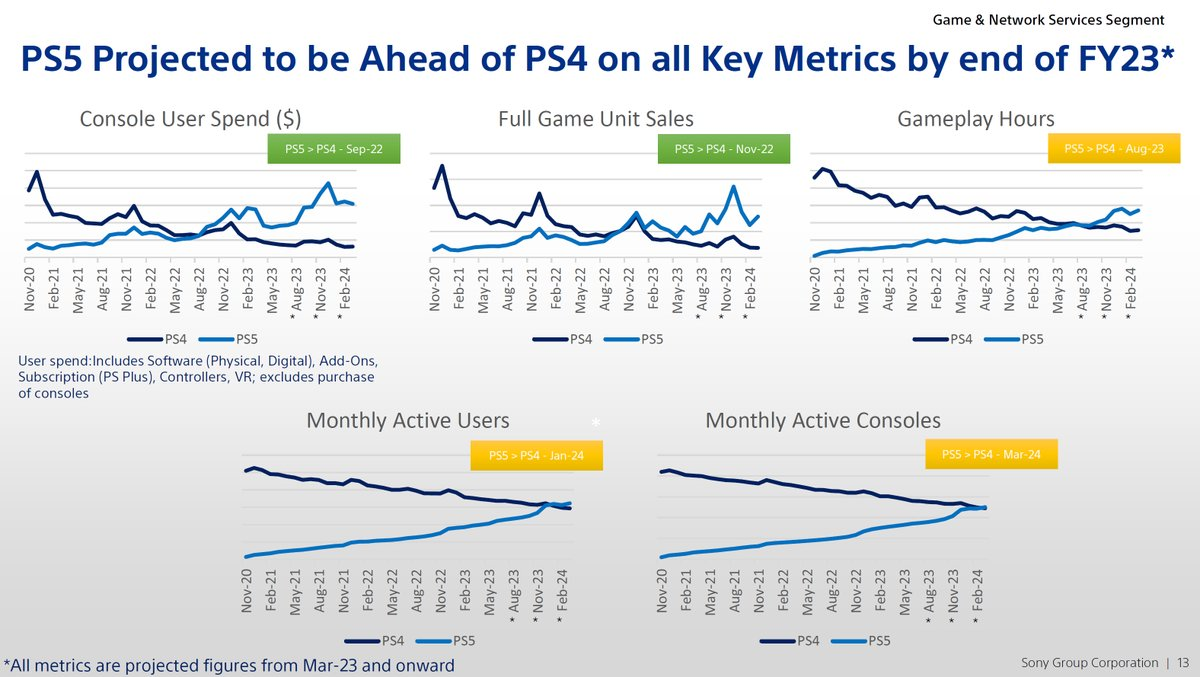 Game & Network Services Segment

PS5 Projected to be Ahead of PS4 on all Key Metrics by end of FY23*

Console User Spend ($)

PS5 > PS4 - Sep-22

Nov-20
Feb-21
May-21
Aug-21
Nov-21
Feb-22
May-22
Aug-22
Nov-22
Feb-23
May-23
* Aug-23
* Nov-23
* Feb-24

PS4 PS5

User spend:Includes Software (Physical, Digital), Add-Ons, Subscription (PS Plus), Controllers, VR; excludes purchase of consoles

Full Game Unit Sales

PS5 > PS4 - Nov-22

Nov-20
Feb-21
May-21
Aug-21
Nov-21
Feb-22
May-22
Aug-22
Nov-22
Feb-23
May-23
* Aug-23
* Nov-23
* Feb-24

PS4 PS5

Gameplay Hours

PS5 > PS4 - Aug-23

Nov-20
Feb-21
May-21
Aug-21
Nov-21
Feb-22
May-22
Aug-22
Nov-22
Feb-23
May-23
* Aug-23
* Nov-23
* Feb-24

PS4 PS5

Monthly Active Users

*

PS5 > PS4 - Jan-24

Nov-20
Feb-21
May-21
Aug-21
Nov-21
Feb-22
May-22
Aug-22
Nov-22
Feb-23
May-23
* Aug-23
* Nov-23
* Feb-24

PS4 PS5

Monthly Active Consoles

PS5 > PS4 - Mar-24

Nov-20
Feb-21
May-21
Aug-21
Nov-21
Feb-22
May-22
Aug-22
Nov-22
Feb-23
May-23
* Aug-23
* Nov-23
* Feb-24

PS4 PS5

*All metrics are projected figures from Mar-23 and onward

Sony Group Corporation | 13